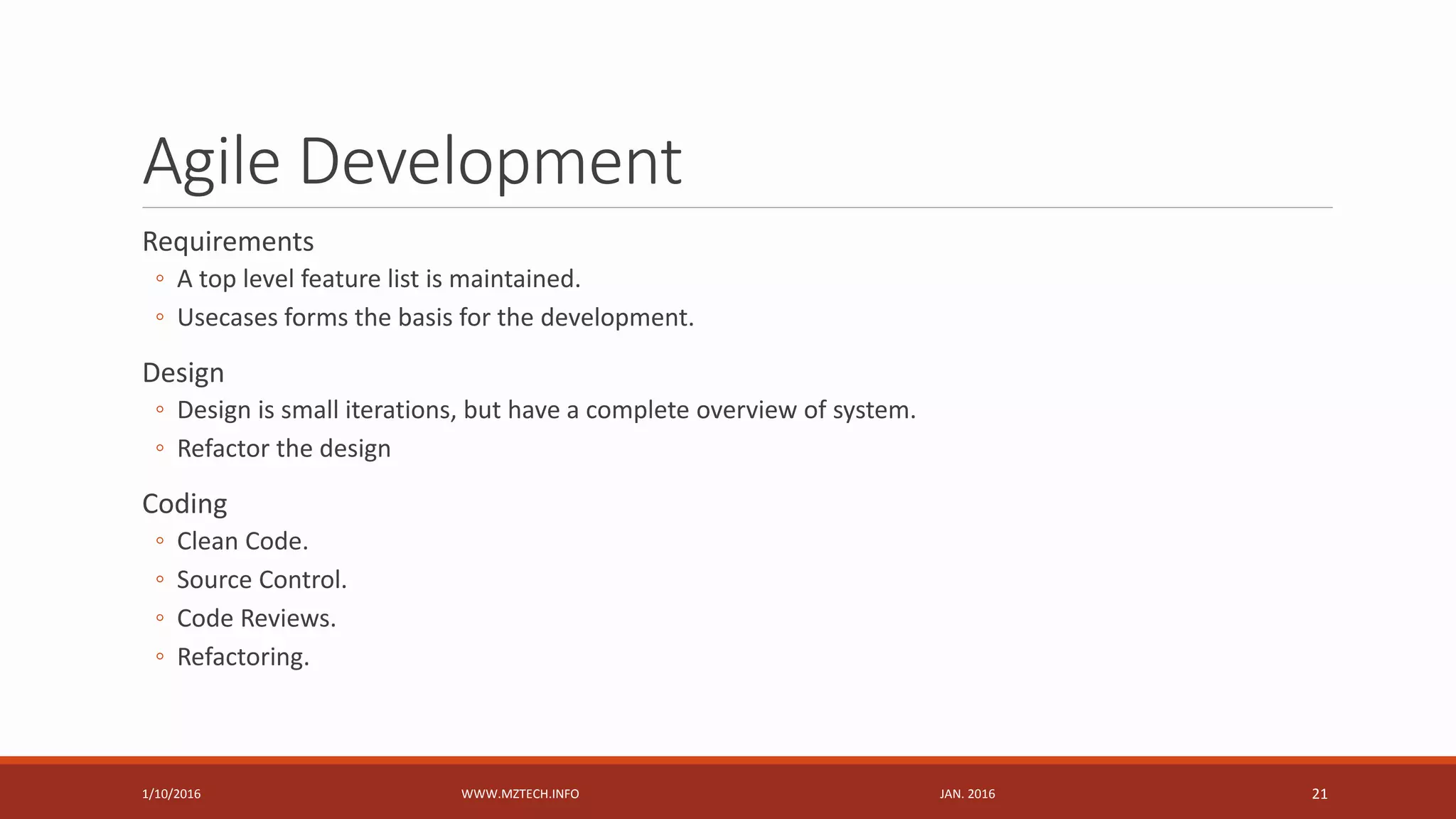 Agile Development

Requirements
◦ A top level feature list is maintained.
◦ Usecases forms the basis for the development.

Design
◦ Design is small iterations, but have a complete overview of system.
◦ Refactor the design

Coding
◦ Clean Code.
◦ Source Control.
◦ Code Reviews.
◦ Refactoring.

1/10/2016 WWW.MZTECH.INFO JAN. 2016 21